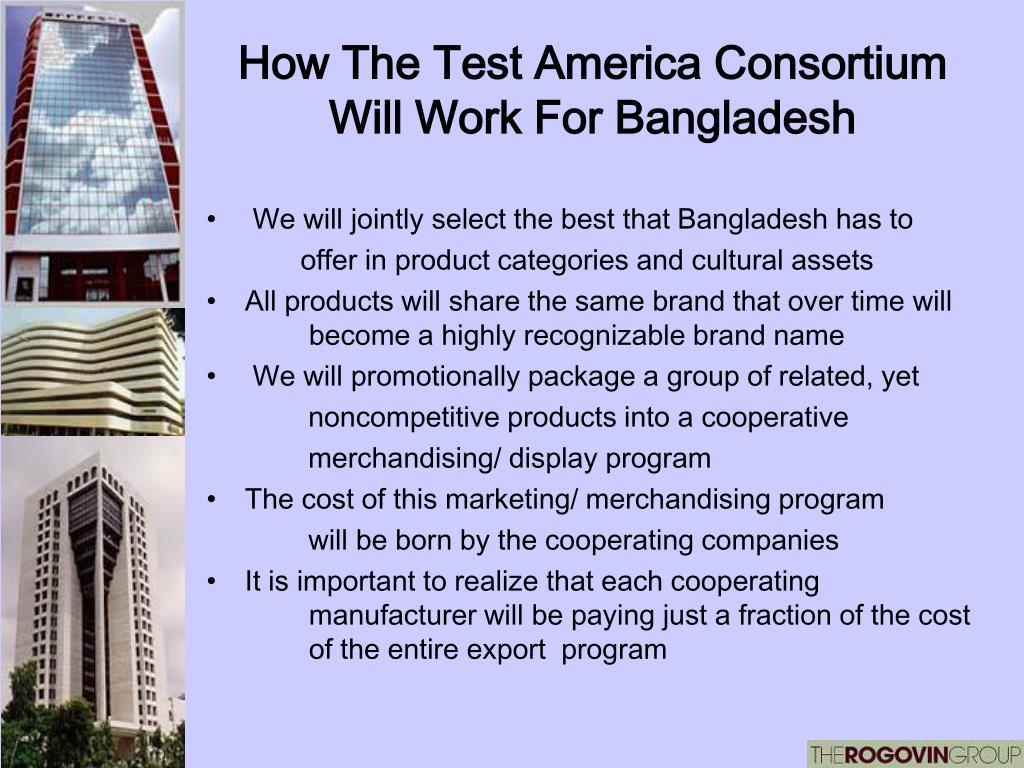 How The Test America Consortium Will Work For Bangladesh

• We will jointly select the best that Bangladesh has to offer in product categories and cultural assets
• All products will share the same brand that over time will become a highly recognizable brand name
• We will promotionally package a group of related, yet noncompetitive products into a cooperative merchandising/ display program
• The cost of this marketing/ merchandising program will be born by the cooperating companies
• It is important to realize that each cooperating manufacturer will be paying just a fraction of the cost of the entire export program

THEROGOVINGROUP